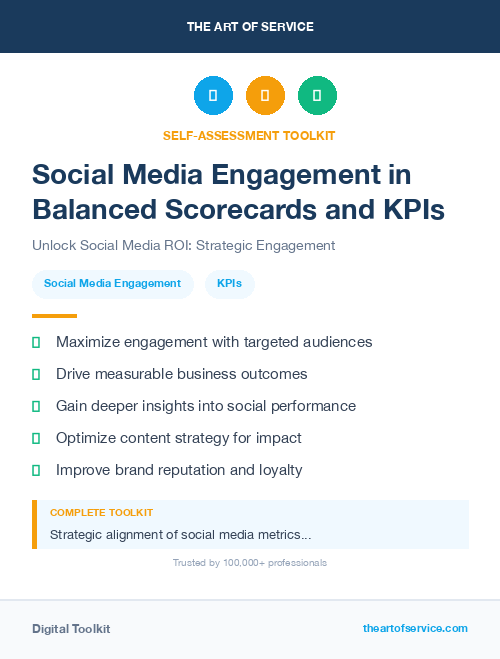 THE ART OF SERVICE

SELF-ASSESSMENT TOOLKIT

Social Media Engagement in Balanced Scorecards and KPIs

Unlock Social Media ROI: Strategic Engagement

Social Media Engagement

KPIs

Maximize engagement with targeted audiences

Drive measurable business outcomes

Gain deeper insights into social performance

Optimize content strategy for impact

Improve brand reputation and loyalty

COMPLETE TOOLKIT

Strategic alignment of social media metrics...

Trusted by 100,000+ professionals

Digital Toolkit

theartofservice.com